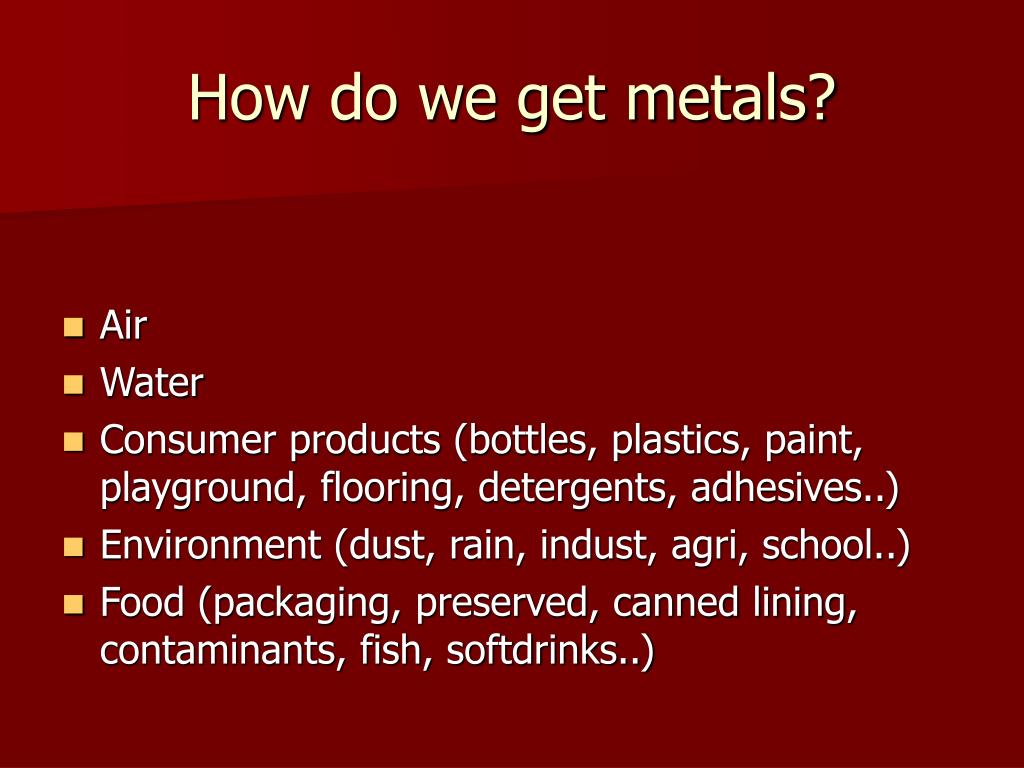 How do we get metals?

- Air
- Water
- Consumer products (bottles, plastics, paint, playground, flooring, detergents, adhesives..)
- Environment (dust, rain, indust, agri, school..)
- Food (packaging, preserved, canned lining, contaminants, fish, softdrinks..)